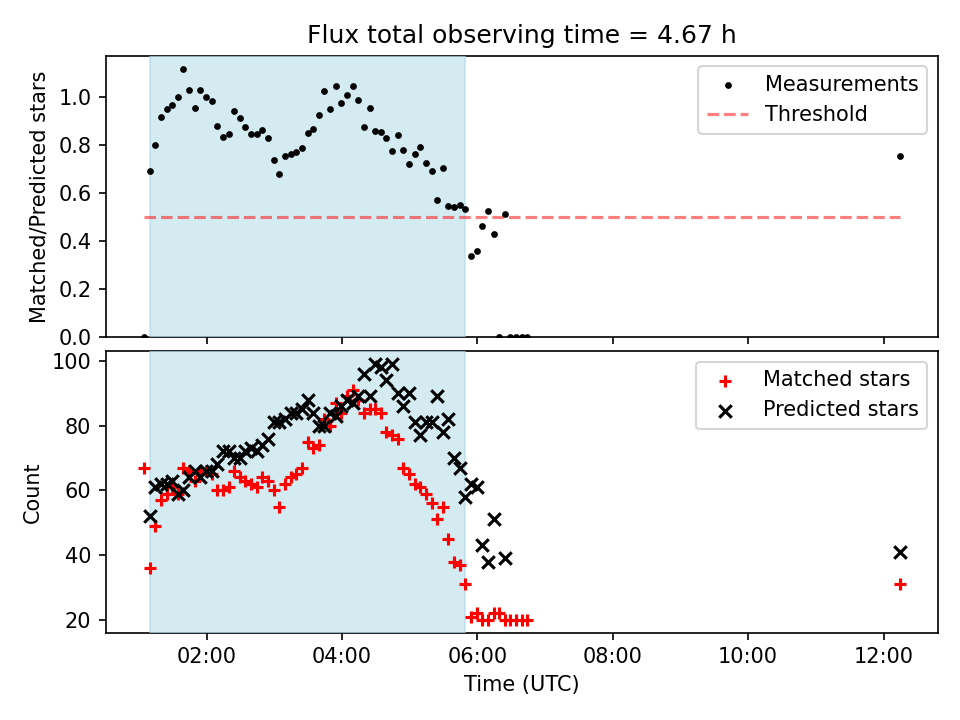 Flux total observing time = 4.67 h

Matched/Predicted stars

1.0
0.8
0.6
0.4
0.2
0.0

Measurements
Threshold

Count

100
80
60
40
20

Matched stars
Predicted stars

02:00
04:00
06:00
08:00
10:00
12:00

Time (UTC)